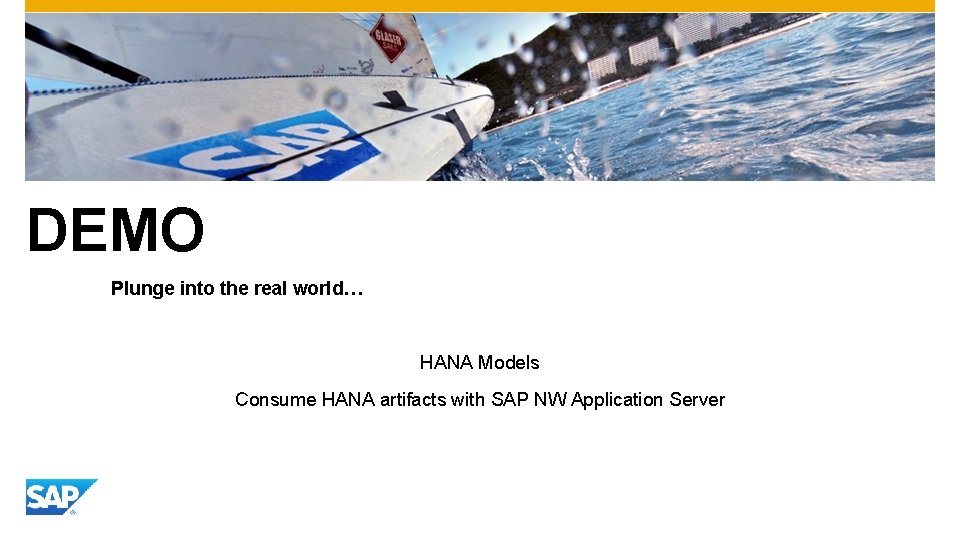 GLASER SAILS

SAP

DEMO

Plunge into the real world…

HANA Models

Consume HANA artifacts with SAP NW Application Server

SAP